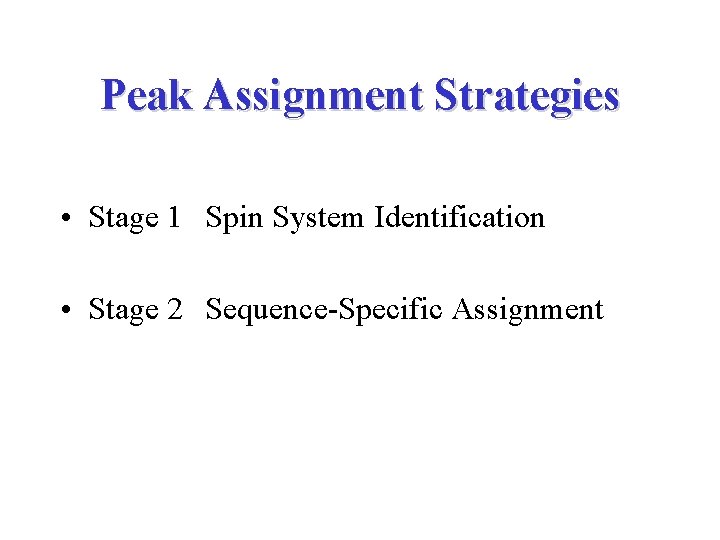 Peak Assignment Strategies

• Stage 1 Spin System Identification

• Stage 2 Sequence-Specific Assignment